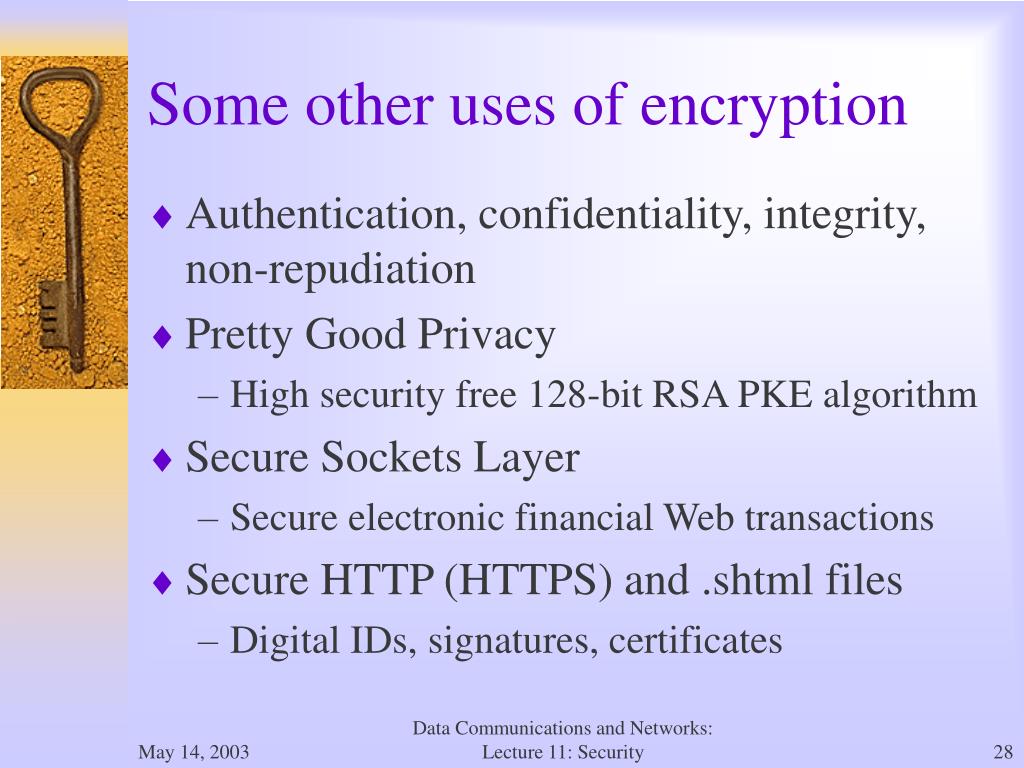 Some other uses of encryption

♦ Authentication, confidentiality, integrity, non-repudiation
♦ Pretty Good Privacy
– High security free 128-bit RSA PKE algorithm
♦ Secure Sockets Layer
– Secure electronic financial Web transactions
♦ Secure HTTP (HTTPS) and .shtml files
– Digital IDs, signatures, certificates

May 14, 2003

Data Communications and Networks: Lecture 11: Security

28